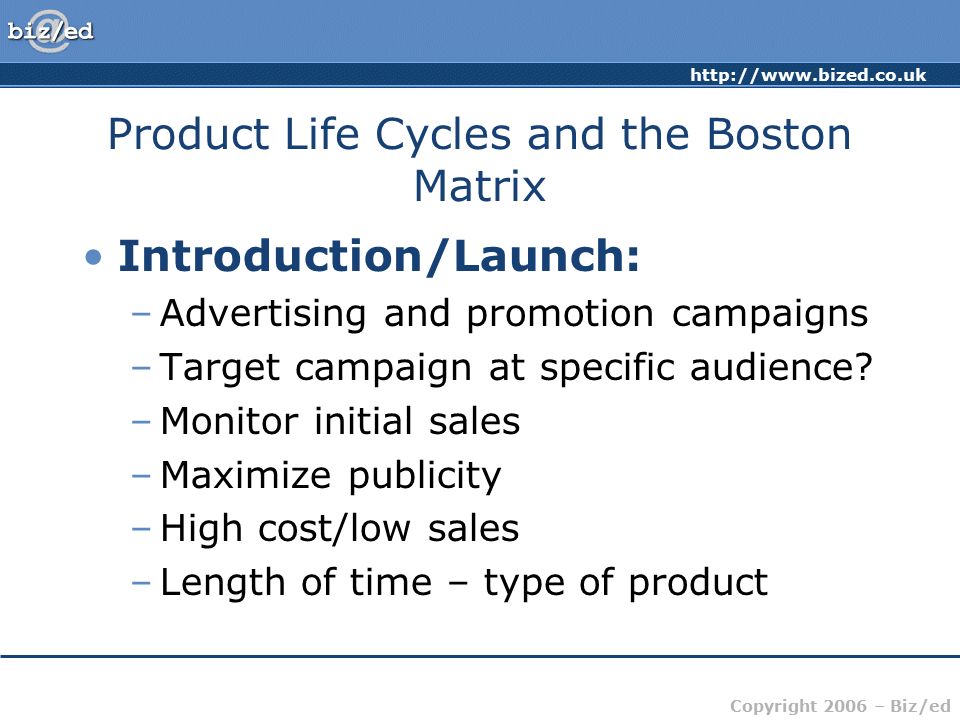 biz/ed

http://www.bized.co.uk

Product Life Cycles and the Boston Matrix

• Introduction/Launch:
– Advertising and promotion campaigns
– Target campaign at specific audience?
– Monitor initial sales
– Maximize publicity
– High cost/low sales
– Length of time – type of product

Copyright 2006 – Biz/ed